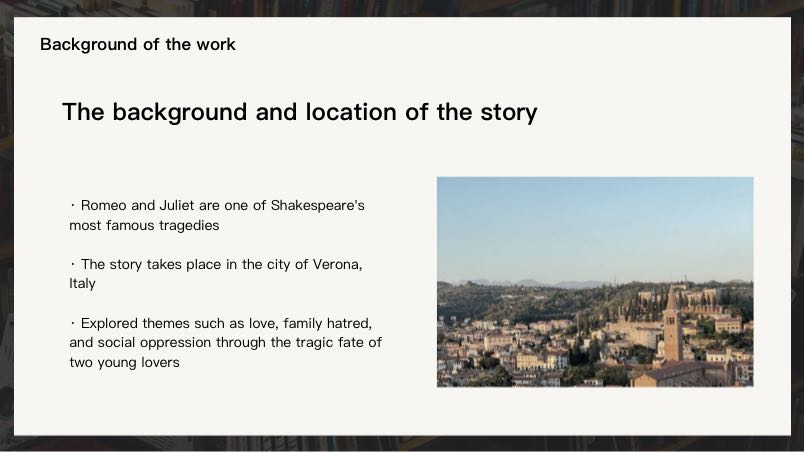 Background of the work

The background and location of the story

· Romeo and Juliet are one of Shakespeare's most famous tragedies

· The story takes place in the city of Verona, Italy

· Explored themes such as love, family hatred, and social oppression through the tragic fate of two young lovers